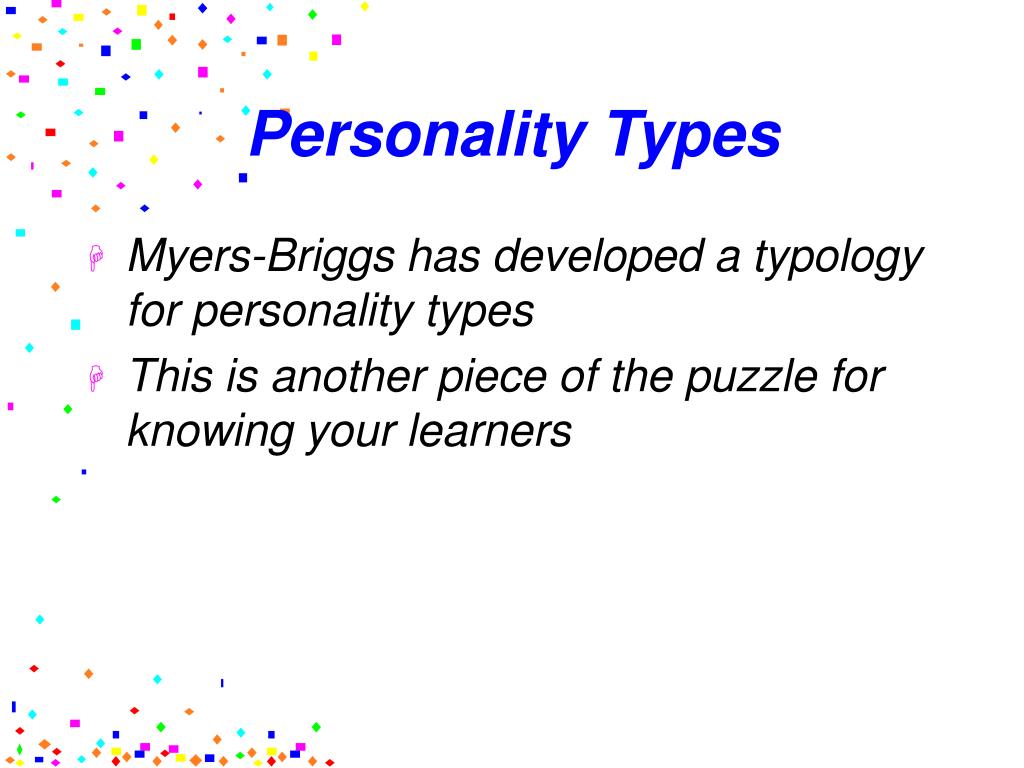 Personality Types

Myers-Briggs has developed a typology for personality types

This is another piece of the puzzle for knowing your learners